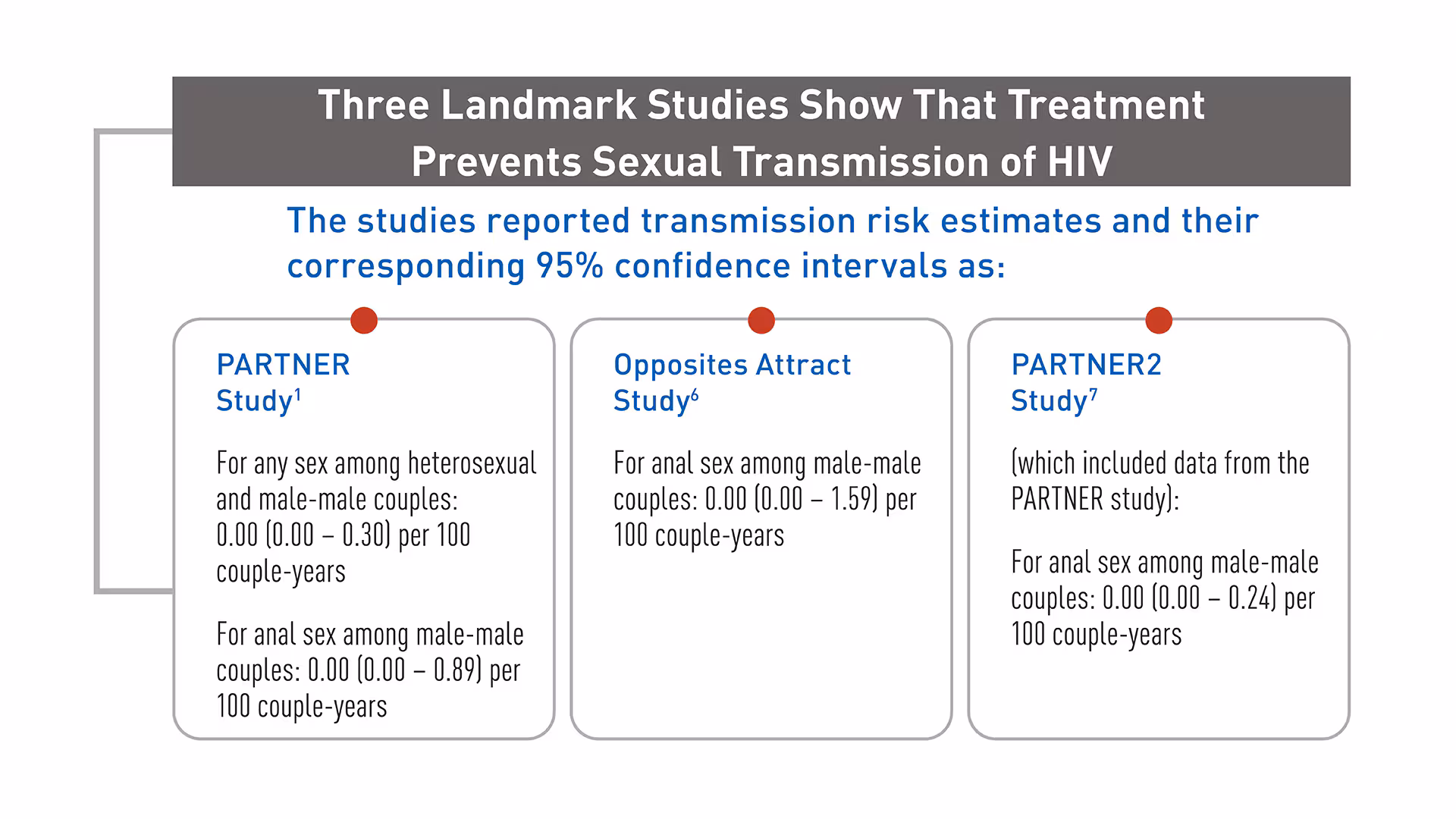 Three Landmark Studies Show That Treatment Prevents Sexual Transmission of HIV

The studies reported transmission risk estimates and their corresponding 95% confidence intervals as:

PARTNER Study$^1$

For any sex among heterosexual and male-male couples: 0.00 (0.00 – 0.30) per 100 couple-years

For anal sex among male-male couples: 0.00 (0.00 – 0.89) per 100 couple-years

Opposites Attract Study$^6$

For anal sex among male-male couples: 0.00 (0.00 – 1.59) per 100 couple-years

PARTNER2 Study$^7$

(which included data from the PARTNER study):

For anal sex among male-male couples: 0.00 (0.00 – 0.24) per 100 couple-years